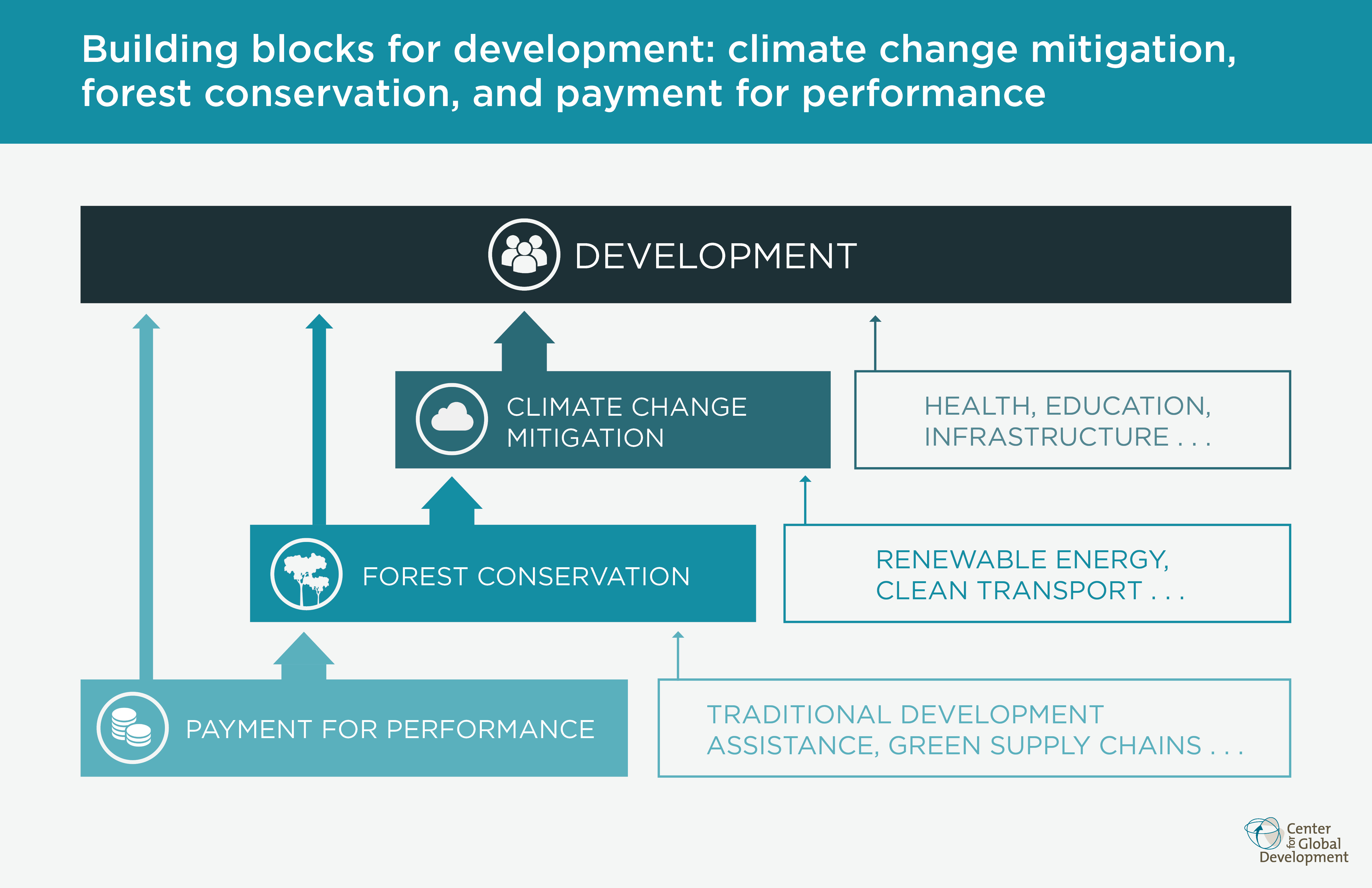 Building blocks for development: climate change mitigation, forest conservation, and payment for performance

DEVELOPMENT

CLIMATE CHANGE MITIGATION

HEALTH, EDUCATION, INFRASTRUCTURE . . .

FOREST CONSERVATION

RENEWABLE ENERGY, CLEAN TRANSPORT . . .

PAYMENT FOR PERFORMANCE

TRADITIONAL DEVELOPMENT ASSISTANCE, GREEN SUPPLY CHAINS . . .

Center for Global Development